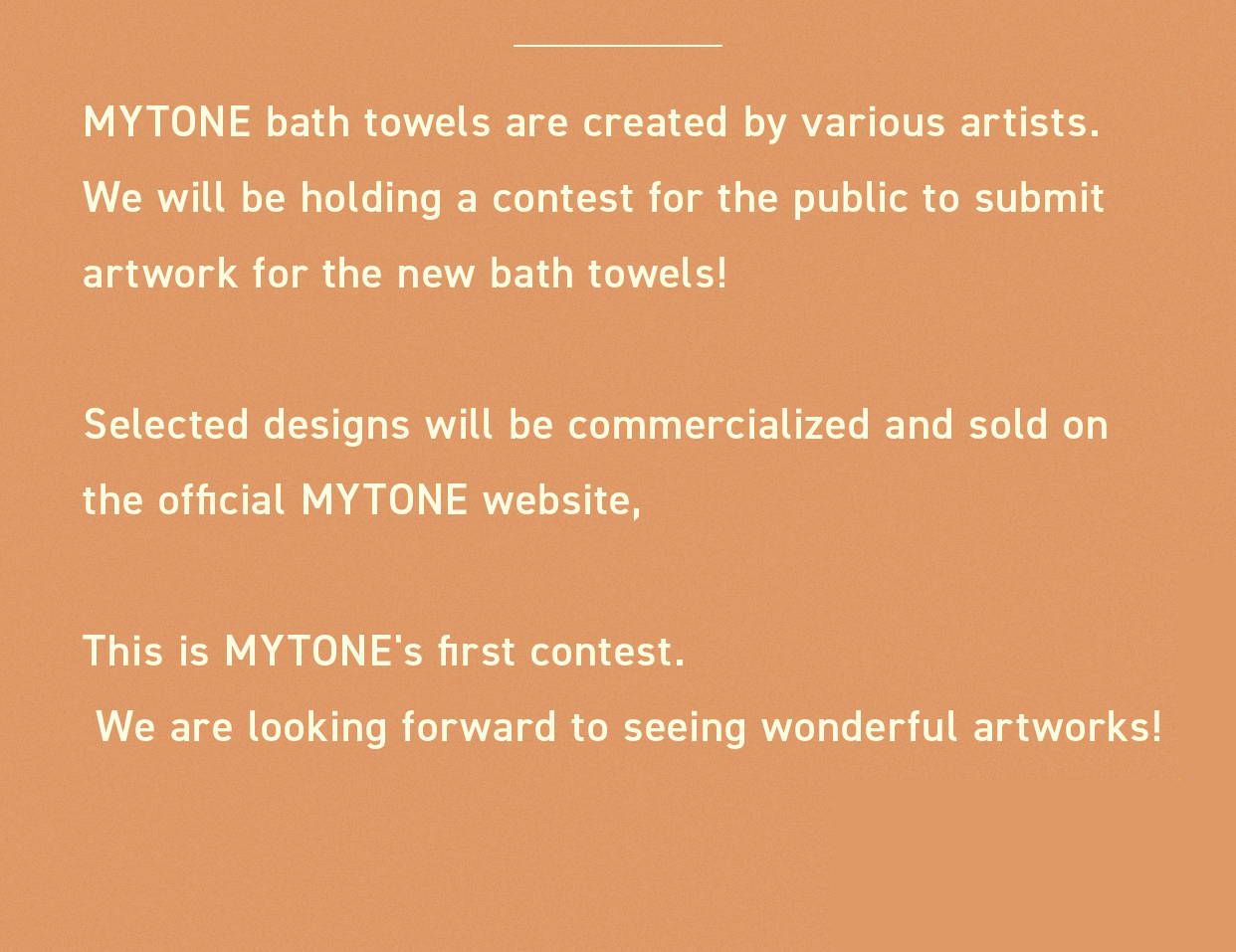 MYTONE bath towels are created by various artists. We will be holding a contest for the public to submit artwork for the new bath towels!

Selected designs will be commercialized and sold on the official MYTONE website,

This is MYTONE's first contest.
We are looking forward to seeing wonderful artworks!